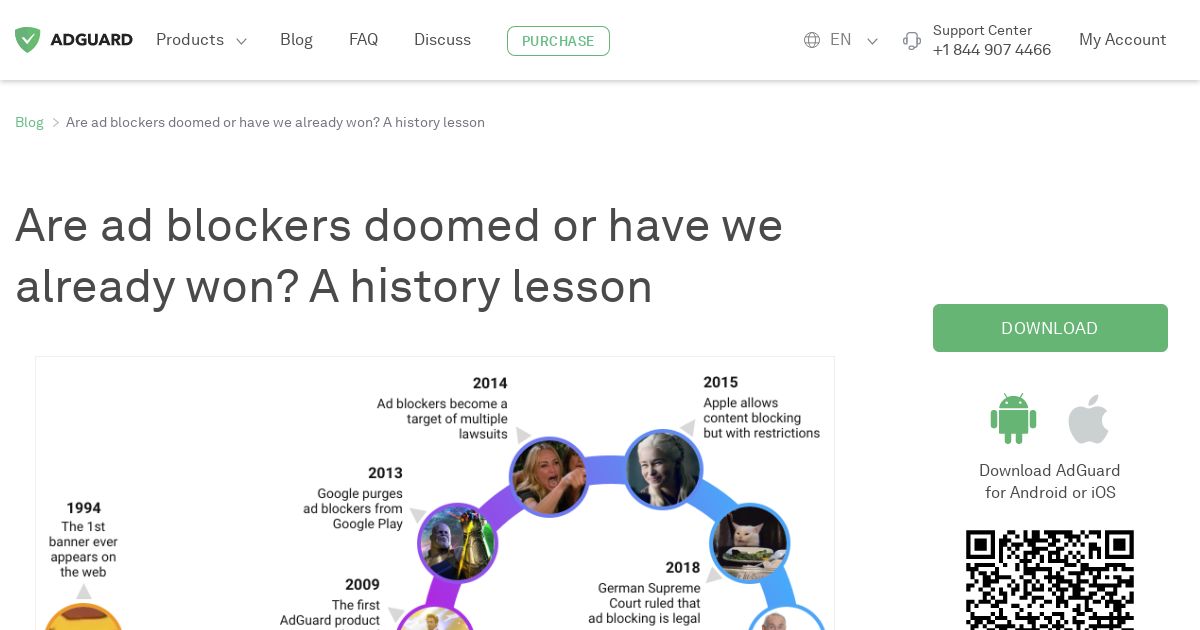 ADGUARD Products Blog FAQ Discuss PURCHASE EN Support Center +1 844 907 4466 My Account

Blog > Are ad blockers doomed or have we already won? A history lesson

Are ad blockers doomed or have we already won? A history lesson

1994
The 1st banner ever appears on the web

2009
The first AdGuard product

2013
Google purges ad blockers from Google Play

2014
Ad blockers become a target of multiple lawsuits

2015
Apple allows content blocking but with restrictions

2018
German Supreme Court ruled that ad blocking is legal

DOWNLOAD

Download AdGuard for Android or iOS